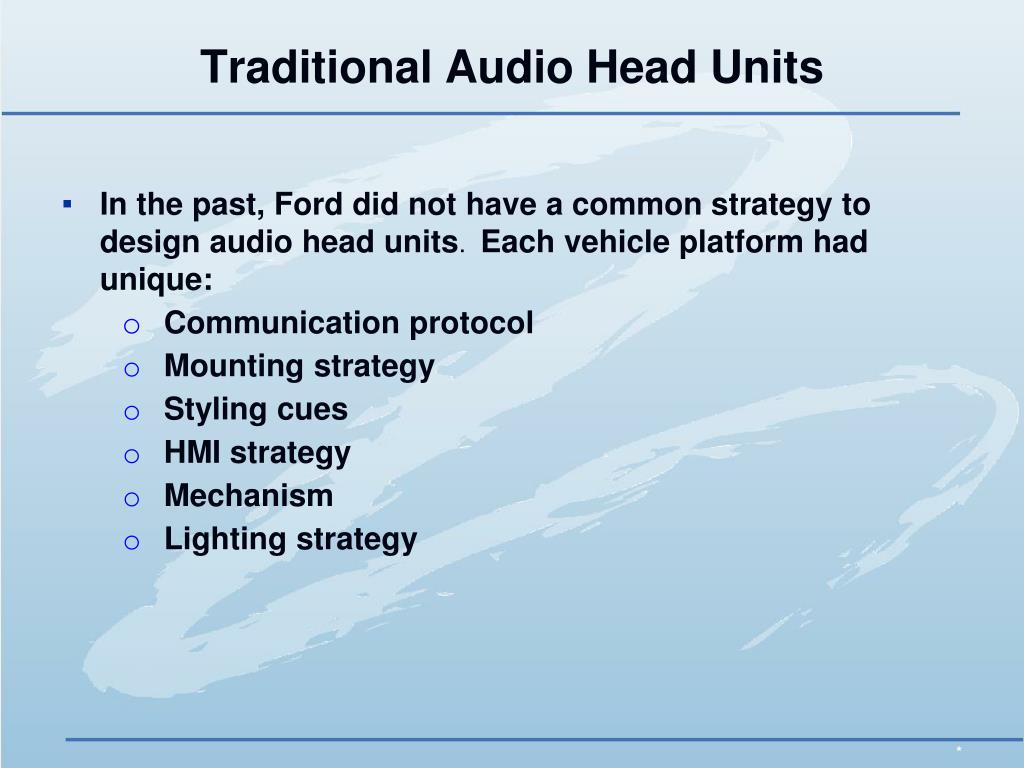 Traditional Audio Head Units

▪ In the past, Ford did not have a common strategy to design audio head units. Each vehicle platform had unique:
o Communication protocol
o Mounting strategy
o Styling cues
o HMI strategy
o Mechanism
o Lighting strategy

*